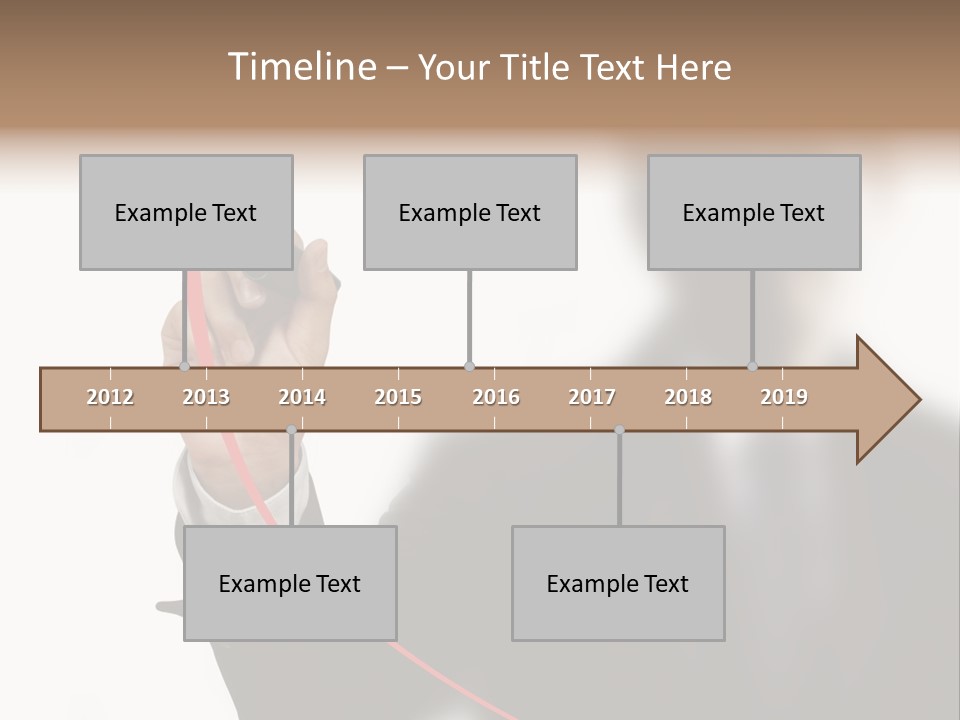 Timeline – Your Title Text Here

Example Text

Example Text

Example Text

2012 2013 2014 2015 2016 2017 2018 2019

Example Text

Example Text